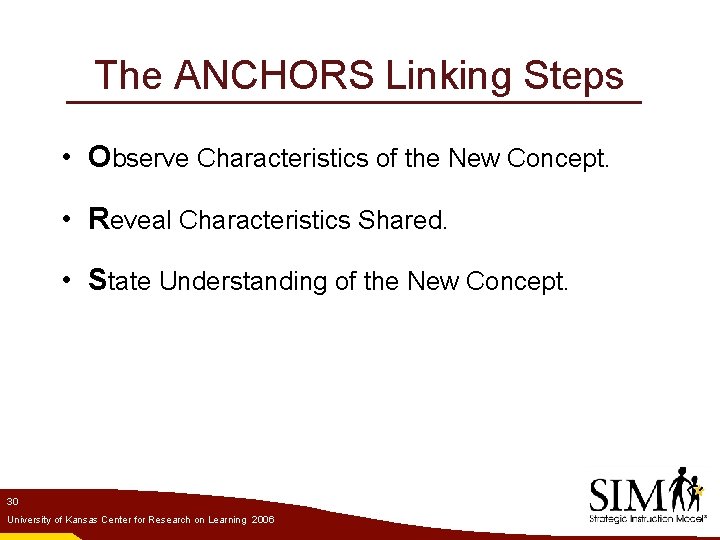 The ANCHORS Linking Steps

• Observe Characteristics of the New Concept.

• Reveal Characteristics Shared.

• State Understanding of the New Concept.

30

University of Kansas Center for Research on Learning 2006

SIM

Strategic Instruction Model®